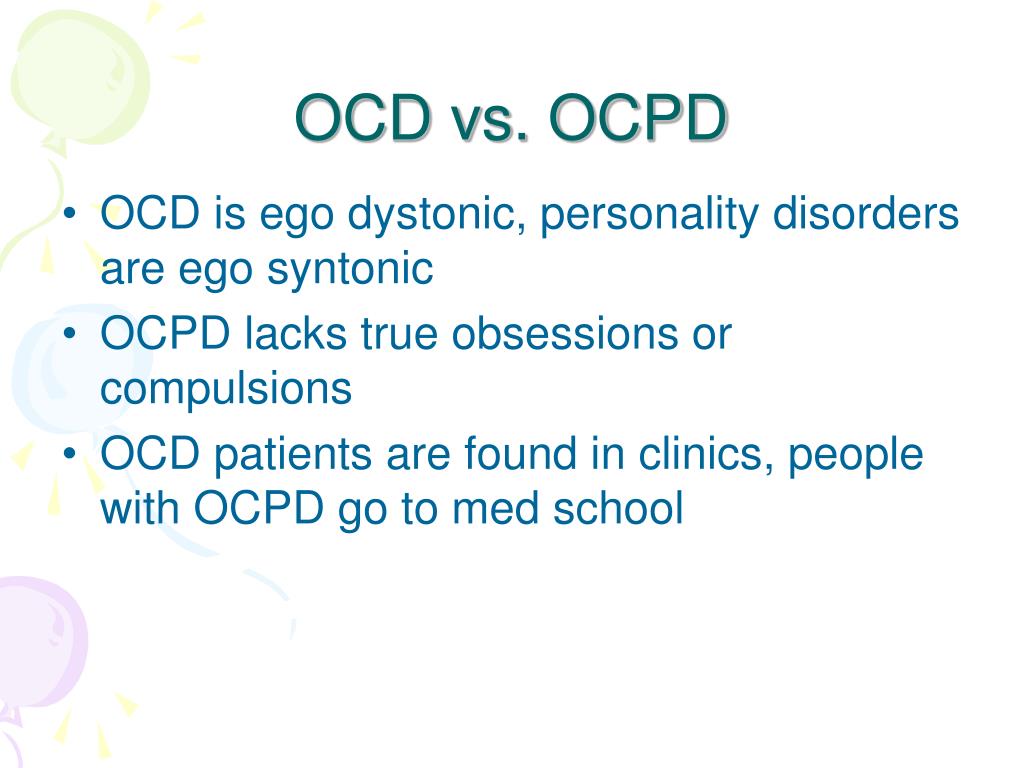 OCD vs. OCPD

• OCD is ego dystonic, personality disorders are ego syntonic
• OCPD lacks true obsessions or compulsions
• OCD patients are found in clinics, people with OCPD go to med school